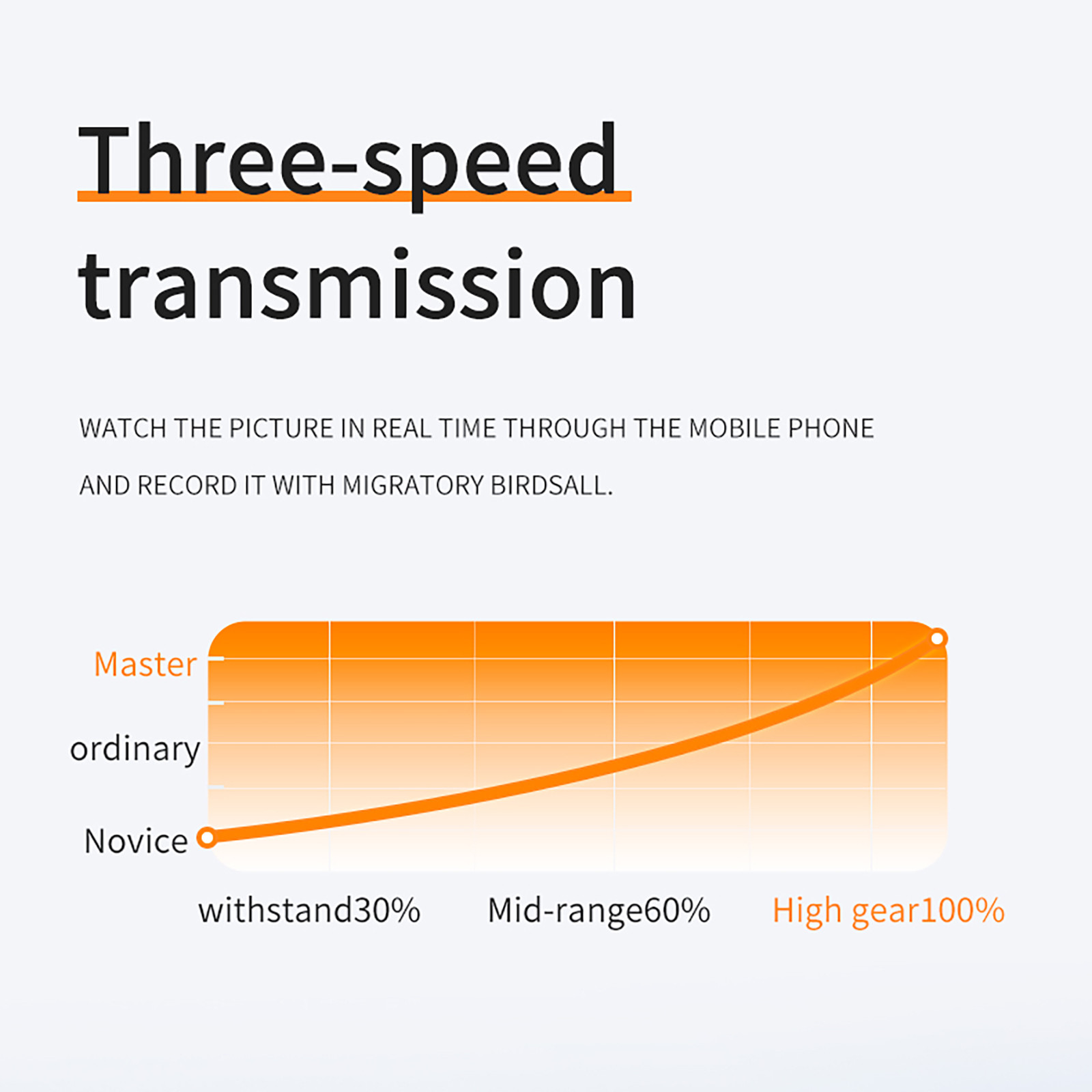 Three-speed transmission

WATCH THE PICTURE IN REAL TIME THROUGH THE MOBILE PHONE AND RECORD IT WITH MIGRATORY BIRDSALL.

Master
ordinary
Novice

withstand30%
Mid-range60%
High gear100%